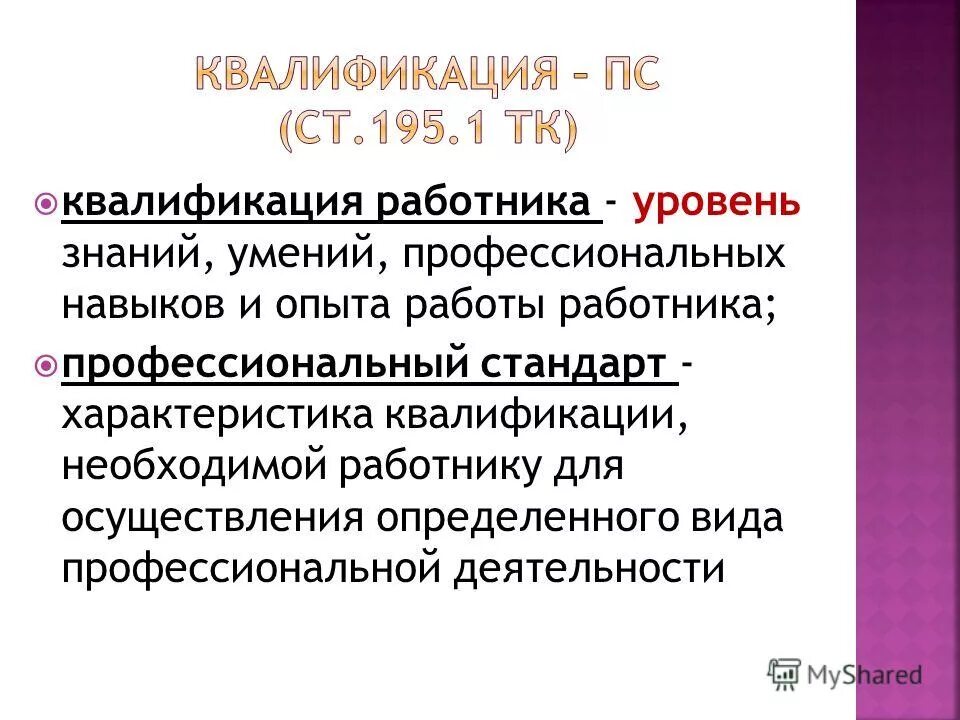 КВАЛИФИКАЦИЯ – ПС (СТ.195.1 ТК)

квалификация работника - уровень знаний, умений, профессиональных навыков и опыта работы работника;

профессиональный стандарт - характеристика квалификации, необходимой работнику для осуществления определенного вида профессиональной деятельности

MyShared